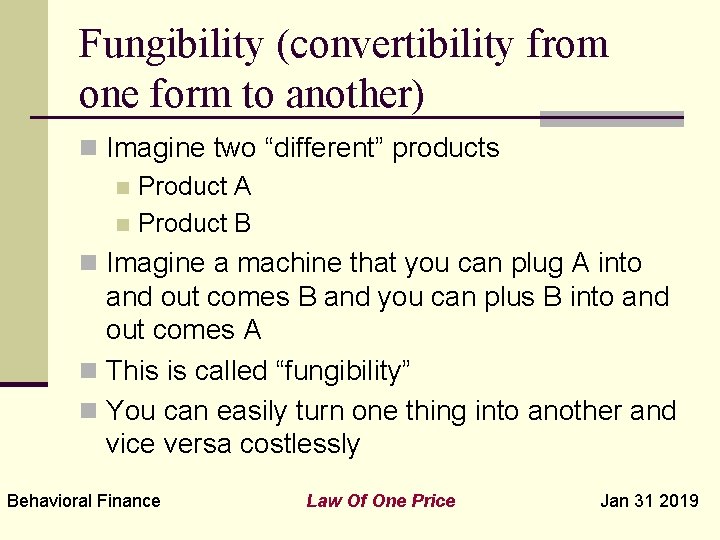 Fungibility (convertibility from one form to another)

Imagine two “different” products

Product A

Product B

Imagine a machine that you can plug A into and out comes B and you can plus B into and out comes A

This is called “fungibility”

You can easily turn one thing into another and vice versa costlessly

Behavioral Finance

Law Of One Price

Jan 31 2019